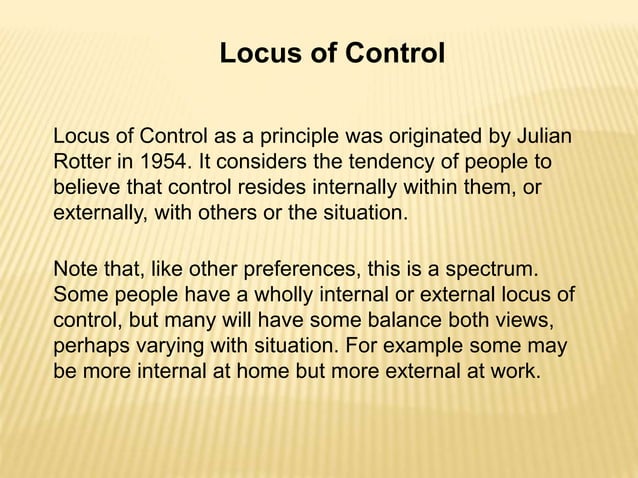 Locus of Control

Locus of Control as a principle was originated by Julian Rotter in 1954. It considers the tendency of people to believe that control resides internally within them, or externally, with others or the situation.

Note that, like other preferences, this is a spectrum. Some people have a wholly internal or external locus of control, but many will have some balance both views, perhaps varying with situation. For example some may be more internal at home but more external at work.